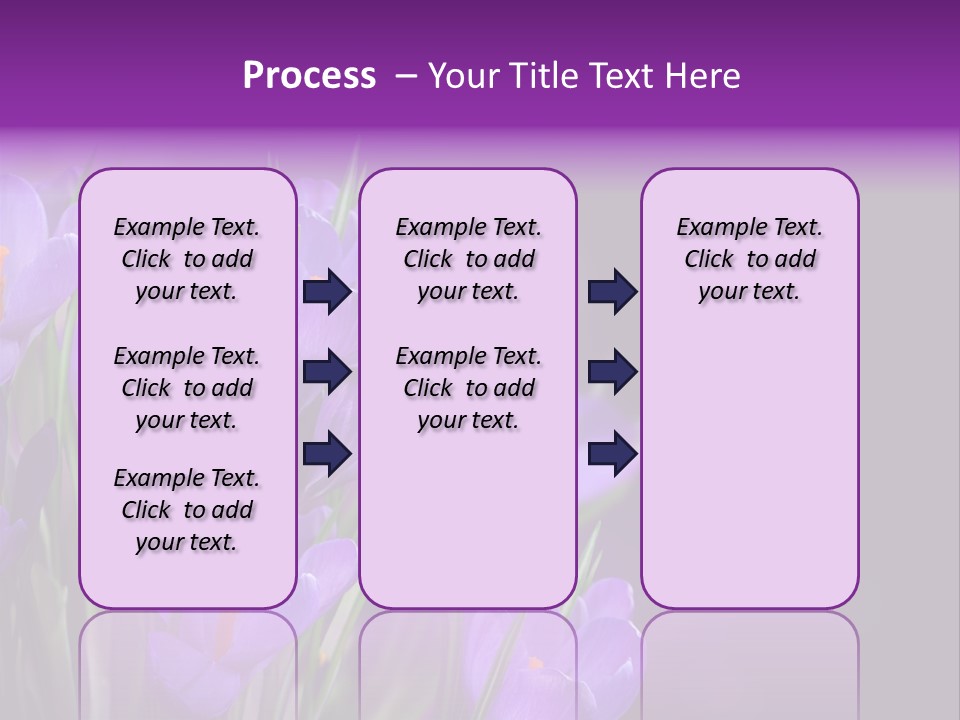 Process – Your Title Text Here

Example Text. Click to add your text.

Example Text. Click to add your text.

Example Text. Click to add your text.

Example Text. Click to add your text.

Example Text. Click to add your text.

Example Text. Click to add your text.